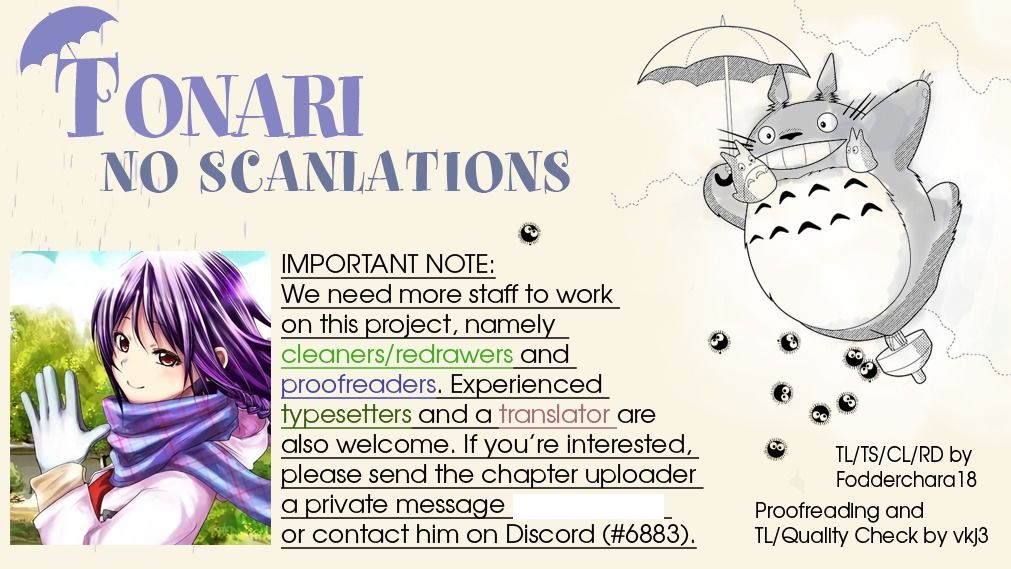 TONARI
NO SCANLATIONS

IMPORTANT NOTE:
We need more staff to work on this project, namely cleaners/redrawers and proofreaders. Experienced typesetters and a translator are also welcome. If you're interested, please send the chapter uploader a private message or contact him on Discord (#6883).

TL/TS/CL/RD by Fodderchara18

Proofreading and TL/Quality Check by vkj3